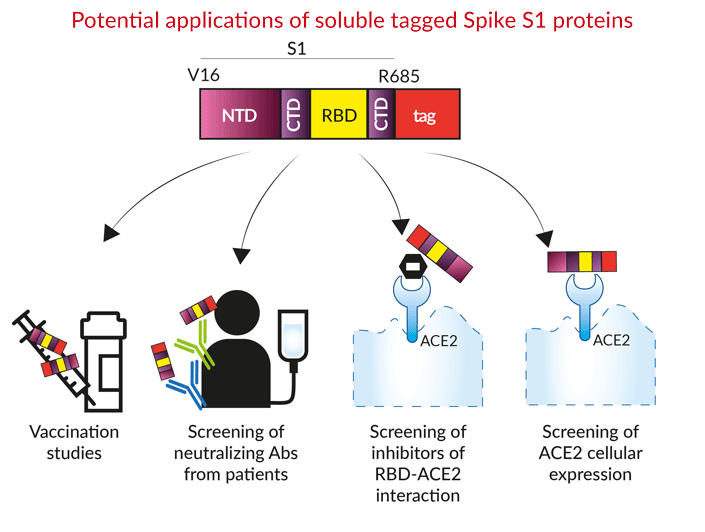 Potential applications of soluble tagged Spike S1 proteins

S1

V16

R685

NTD

CTD

RBD

CTD

tag

ACE2

ACE2

Vaccination studies

Screening of neutralizing Abs from patients

Screening of inhibitors of RBD-ACE2 interaction

Screening of ACE2 cellular expression